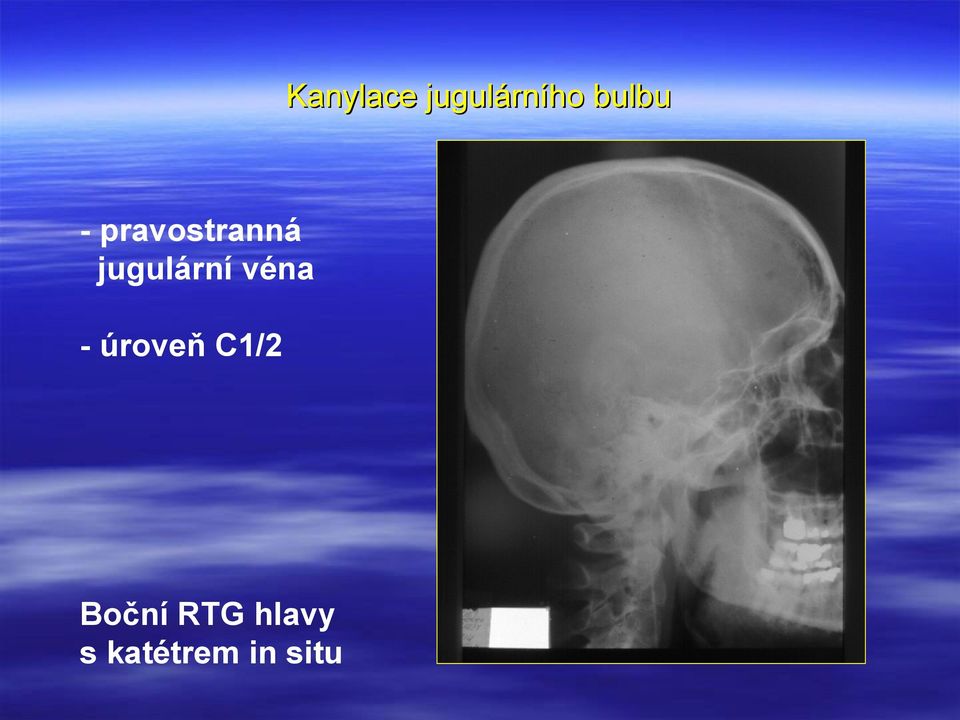 Kanylace jugulárního bulbu

- pravostranná jugulární véna

- úroveň C1/2

Boční RTG hlavy s katétrem in situ